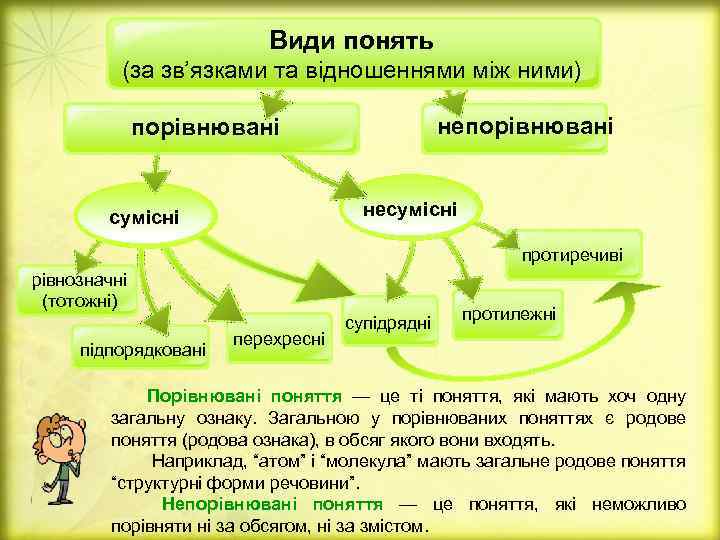 Види понять
(за зв'язками та відношеннями між ними)

порівнювані

непорівнювані

сумісні

несумісні

рівнозначні (тотожні)

підпорядковані

перехресні

супідрядні

протилежні

протиречиві

Порівнювані поняття — це ті поняття, які мають хоч одну загальну ознаку. Загальною у порівнюваних поняттях є родове поняття (родова ознака), в обсяг якого вони входять.

Наприклад, "атом" і "молекула" мають загальне родове поняття "структурні форми речовини".

Непорівнювані поняття — це поняття, які неможливо порівняти ні за обсягом, ні за змістом.